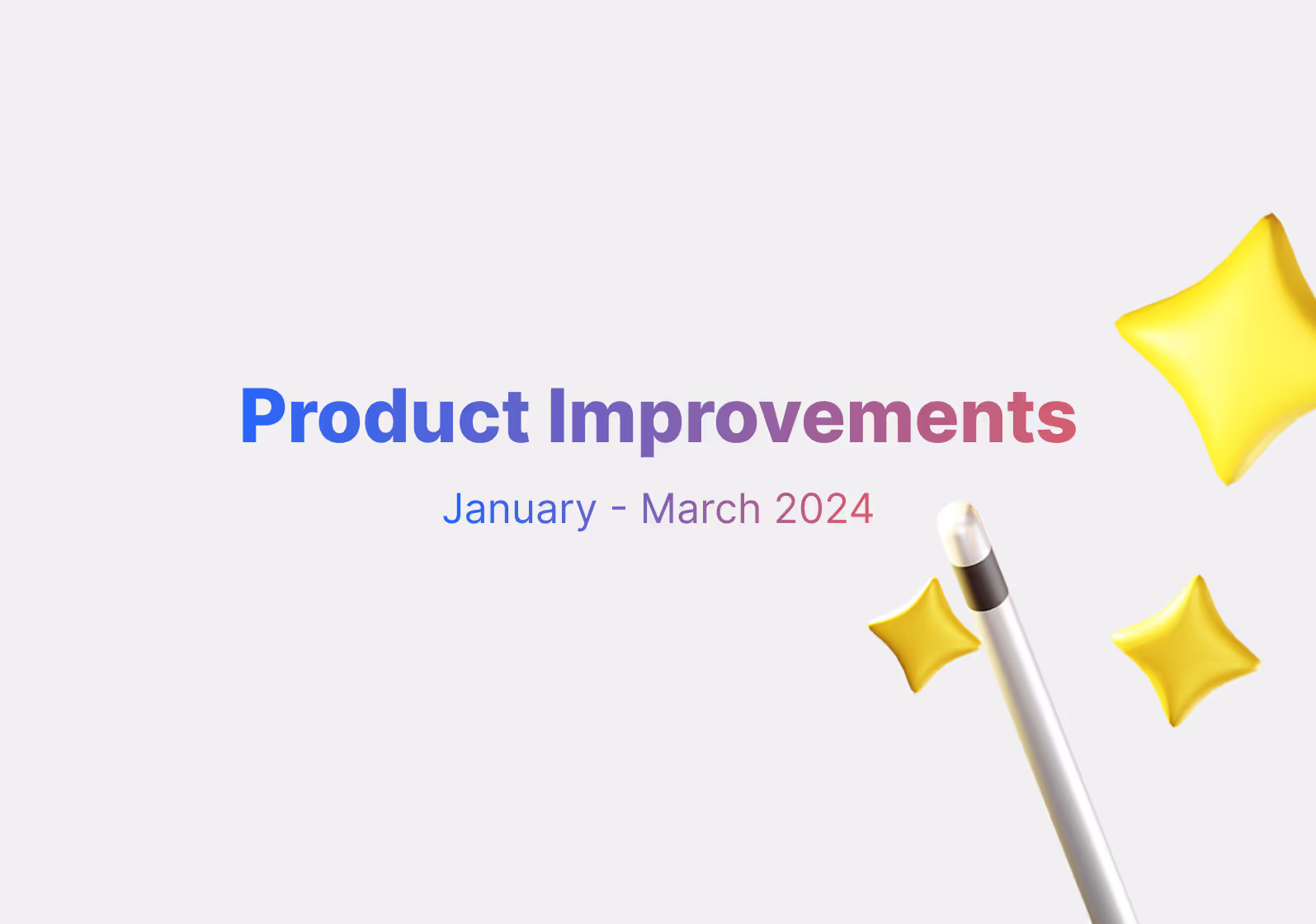 Product Improvements

January - March 2024